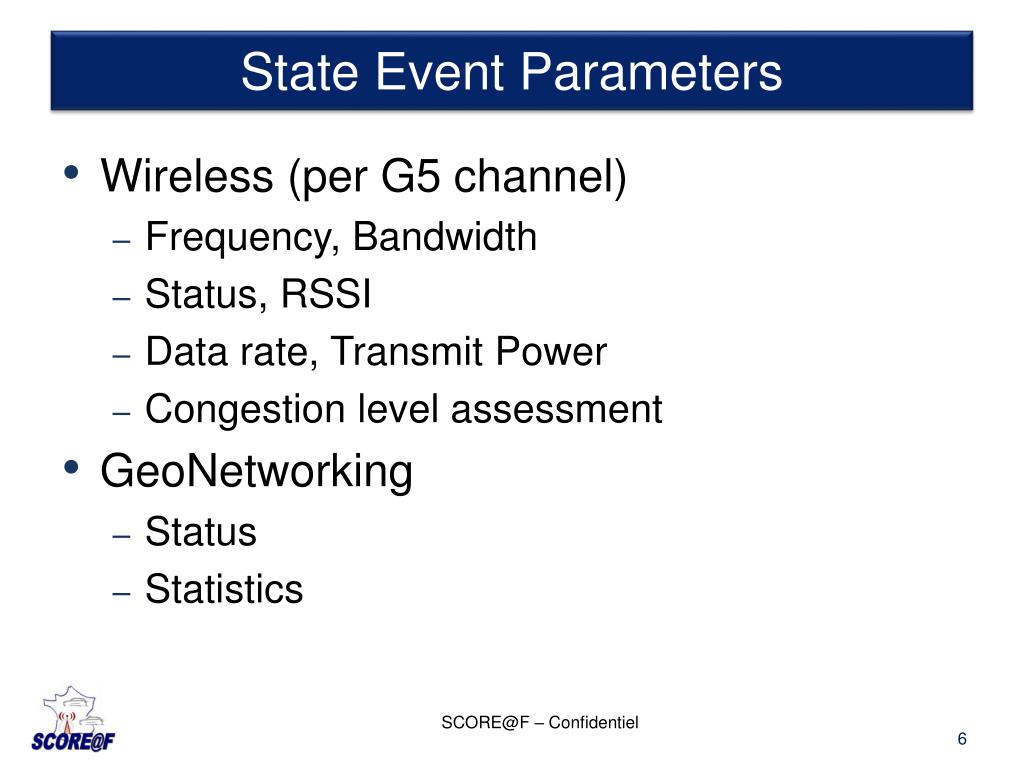 State Event Parameters

• Wireless (per G5 channel)
– Frequency, Bandwidth
– Status, RSSI
– Data rate, Transmit Power
– Congestion level assessment

• GeoNetworking
– Status
– Statistics

SCORE@F

SCORE@F – Confidentiel

6